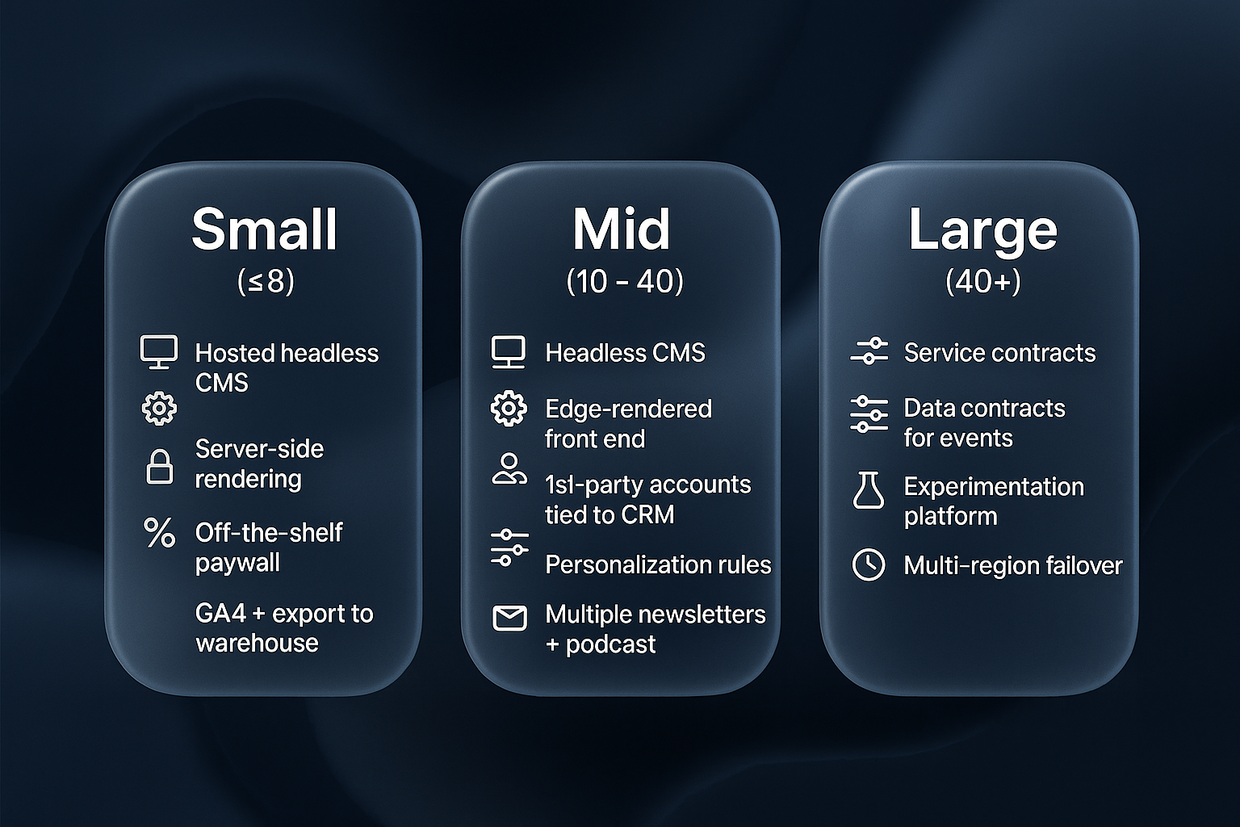 Small
(≤8)

Hosted headless CMS

Server-side rendering

Off-the-shelf paywall

GA4 + export to warehouse

Mid
(10 - 40)

Headless CMS

Edge-rendered front end

1st-party accounts tied to CRM

Personalization rules

Multiple newsletters + podcast

Large
(40+)

Service contracts

Data contracts for events

Experimentation platform

Multi-region failover